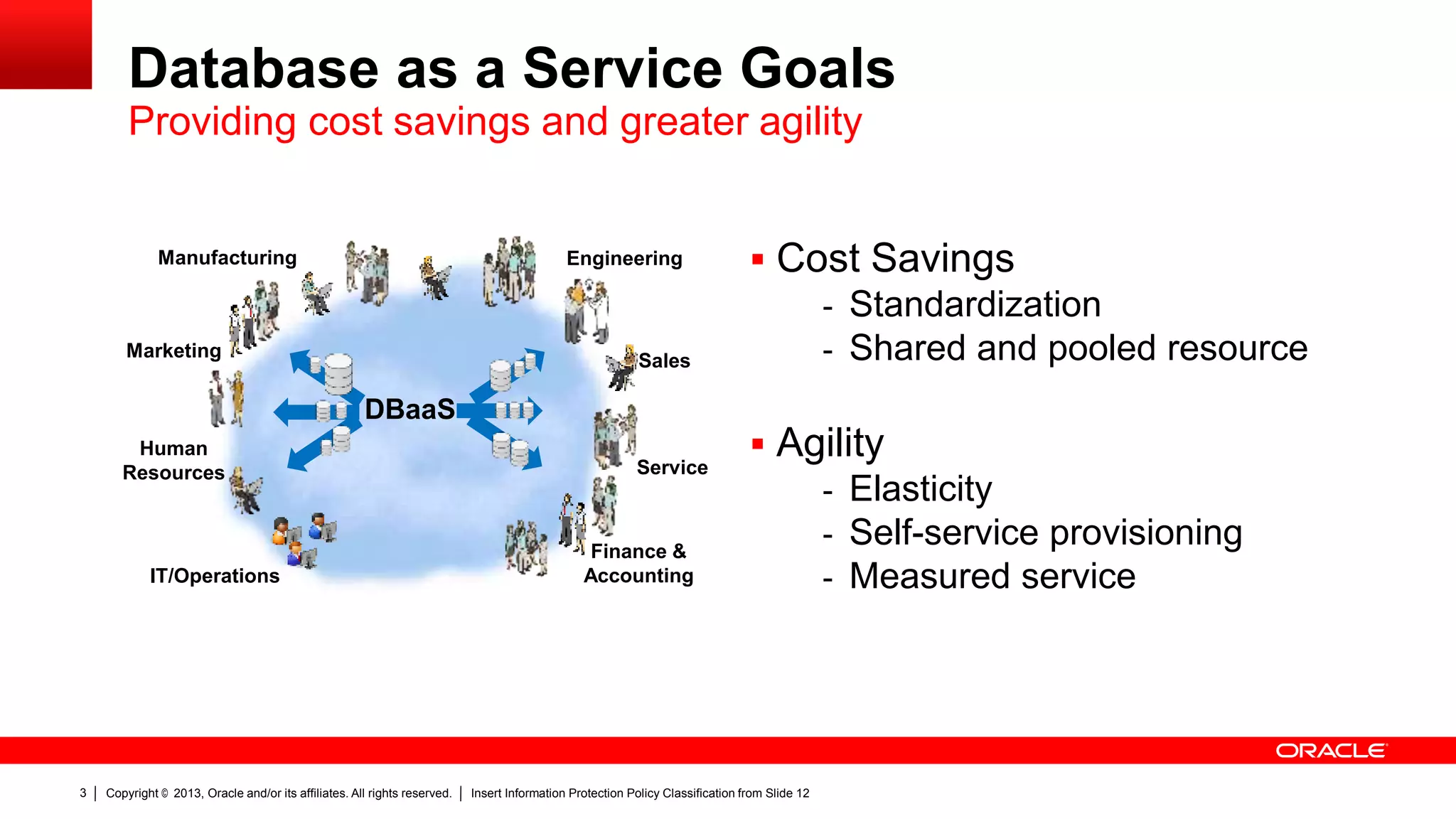 Database as a Service Goals
Providing cost savings and greater agility

Manufacturing
Engineering
Marketing
Sales
DBaaS
Human Resources
Service
IT/Operations
Finance & Accounting

▪ Cost Savings
- Standardization
- Shared and pooled resource

▪ Agility
- Elasticity
- Self-service provisioning
- Measured service

ORACLE

3 | Copyright © 2013, Oracle and/or its affiliates. All rights reserved. | Insert Information Protection Policy Classification from Slide 12